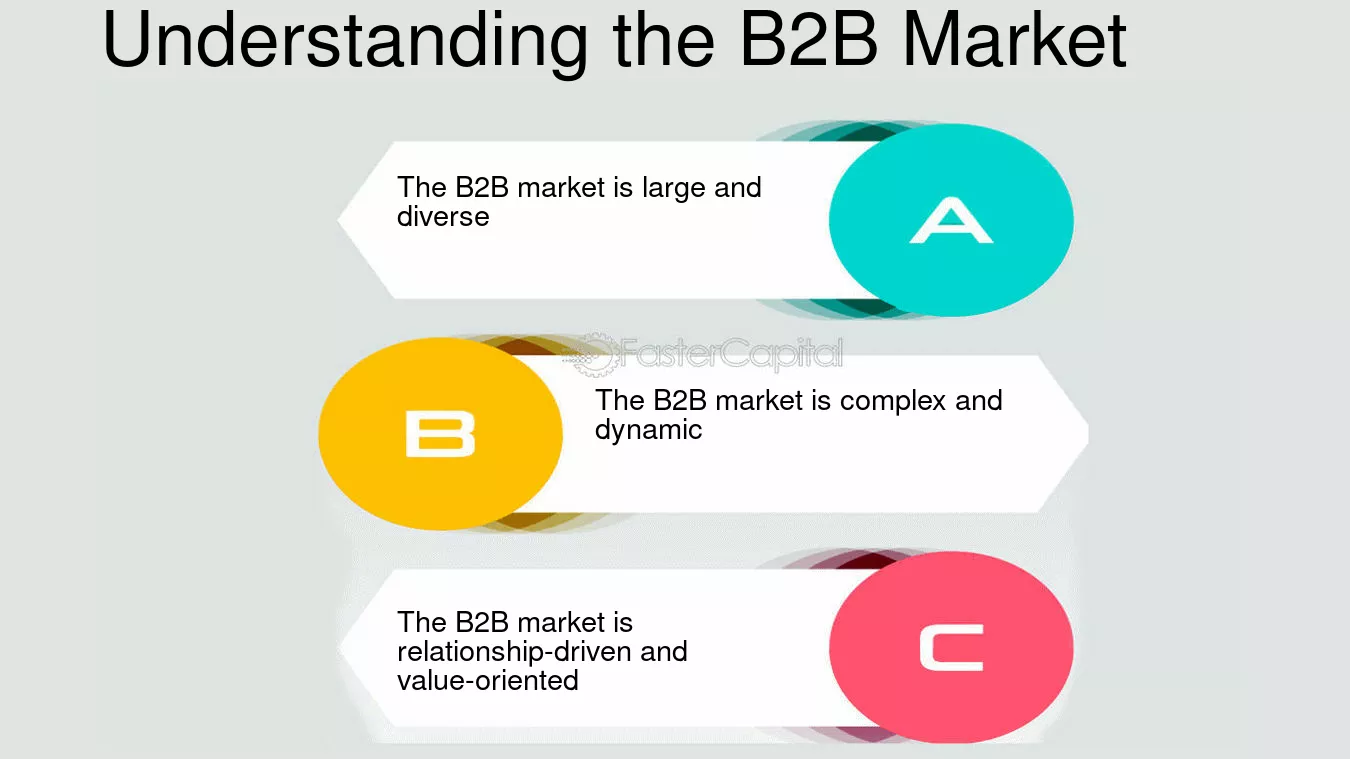 Understanding the B2B Market

The B2B market is large and diverse

A

B

The B2B market is complex and dynamic

The B2B market is relationship-driven and value-oriented

C

FasterCapital